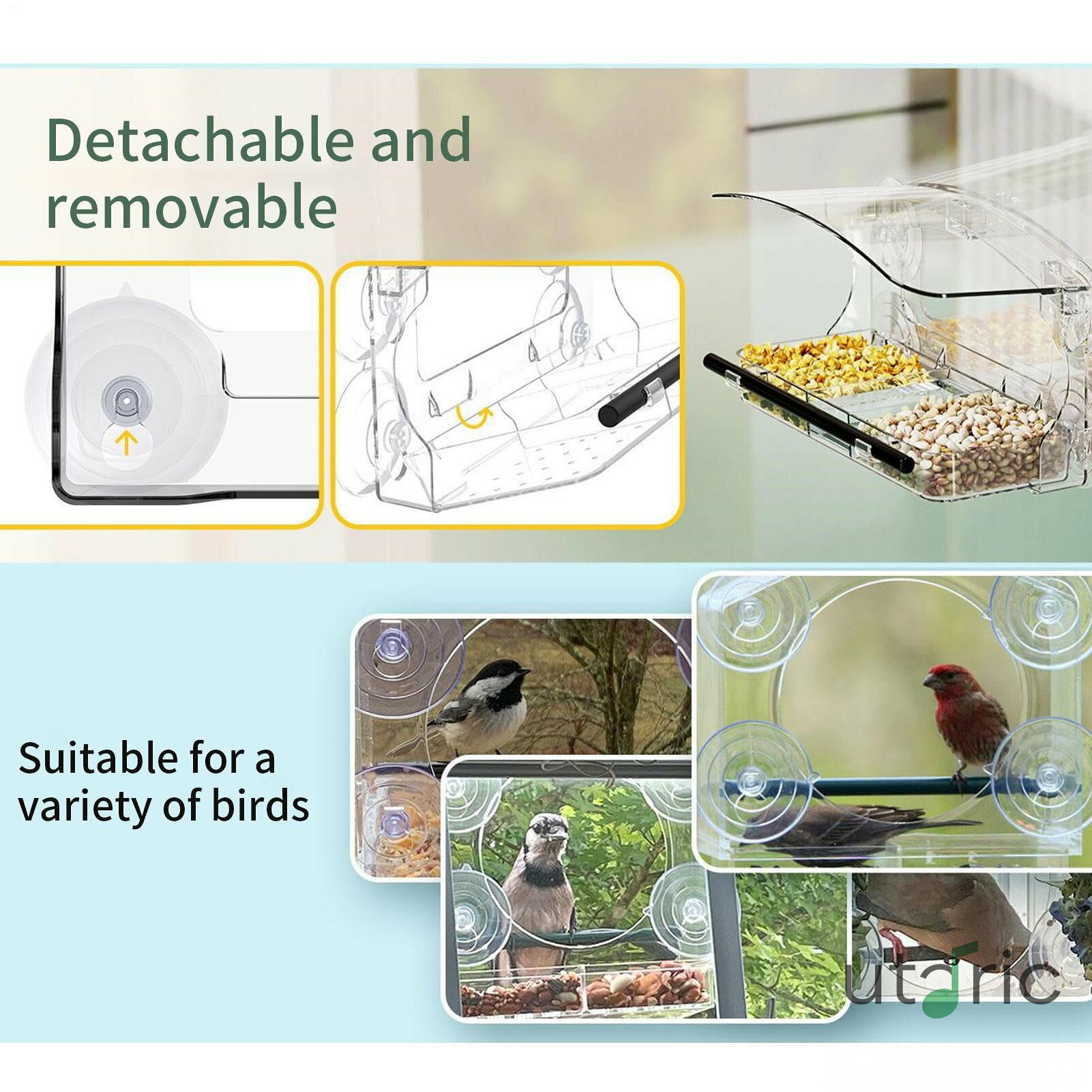 Detachable and removable

Suitable for a variety of birds

utaric